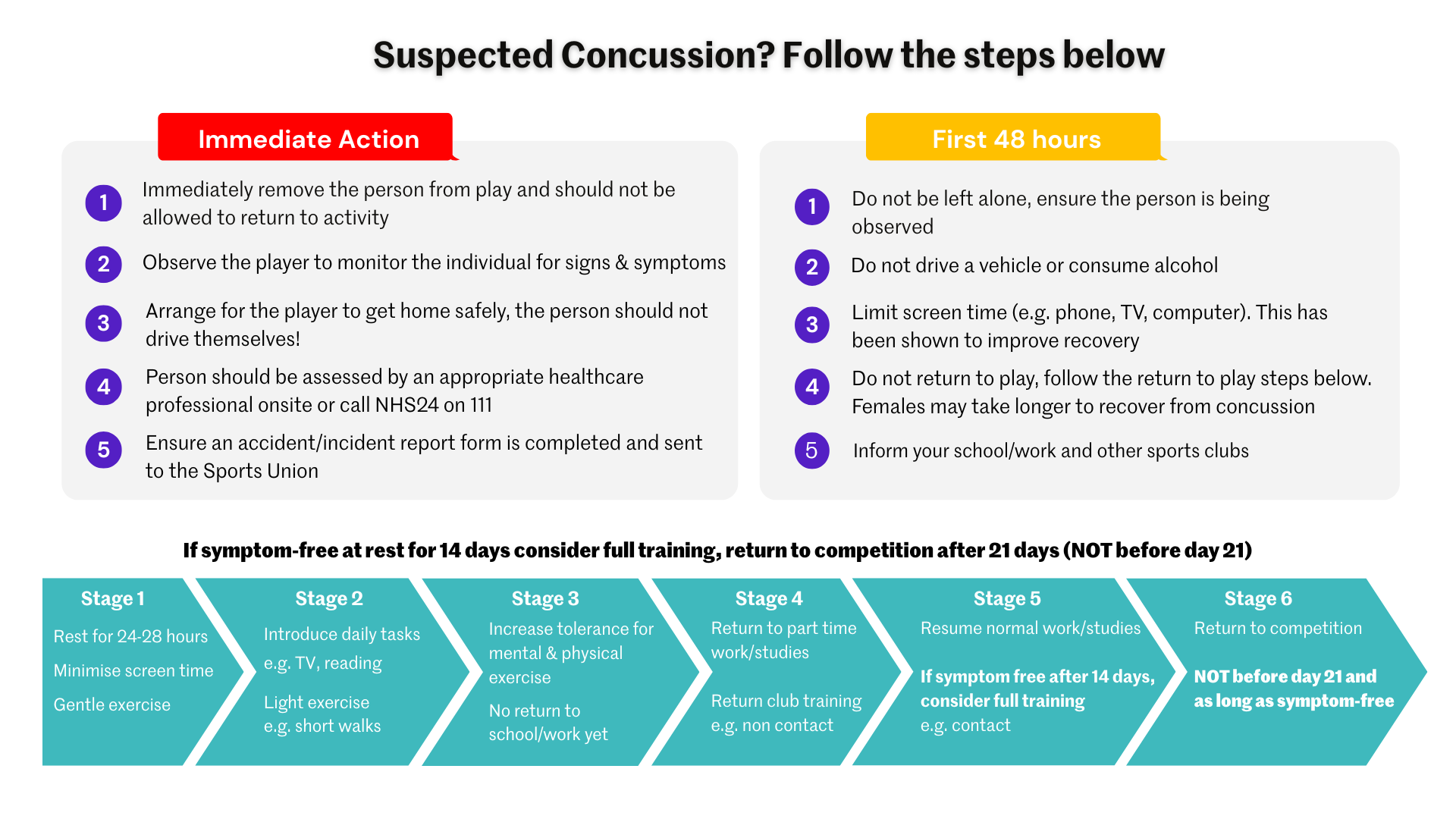 Suspected Concussion? Follow the steps below

Immediate Action

1 Immediately remove the person from play and should not be allowed to return to activity

2 Observe the player to monitor the individual for signs & symptoms

3 Arrange for the player to get home safely, the person should not drive themselves!

4 Person should be assessed by an appropriate healthcare professional onsite or call NHS24 on 111

5 Ensure an accident/incident report form is completed and sent to the Sports Union

First 48 hours

1 Do not be left alone, ensure the person is being observed

2 Do not drive a vehicle or consume alcohol

3 Limit screen time (e.g. phone, TV, computer). This has been shown to improve recovery

4 Do not return to play, follow the return to play steps below. Females may take longer to recover from concussion

5 Inform your school/work and other sports clubs

If symptom-free at rest for 14 days consider full training, return to competition after 21 days (NOT before day 21)

Stage 1
Rest for 24-28 hours
Minimise screen time
Gentle exercise

Stage 2
Introduce daily tasks e.g. TV, reading
Light exercise e.g. short walks

Stage 3
Increase tolerance for mental & physical exercise
No return to school/work yet

Stage 4
Return to part time work/studies
Return club training e.g. non contact

Stage 5
Resume normal work/studies
If symptom free after 14 days, consider full training e.g. contact

Stage 6
Return to competition
NOT before day 21 and as long as symptom-free